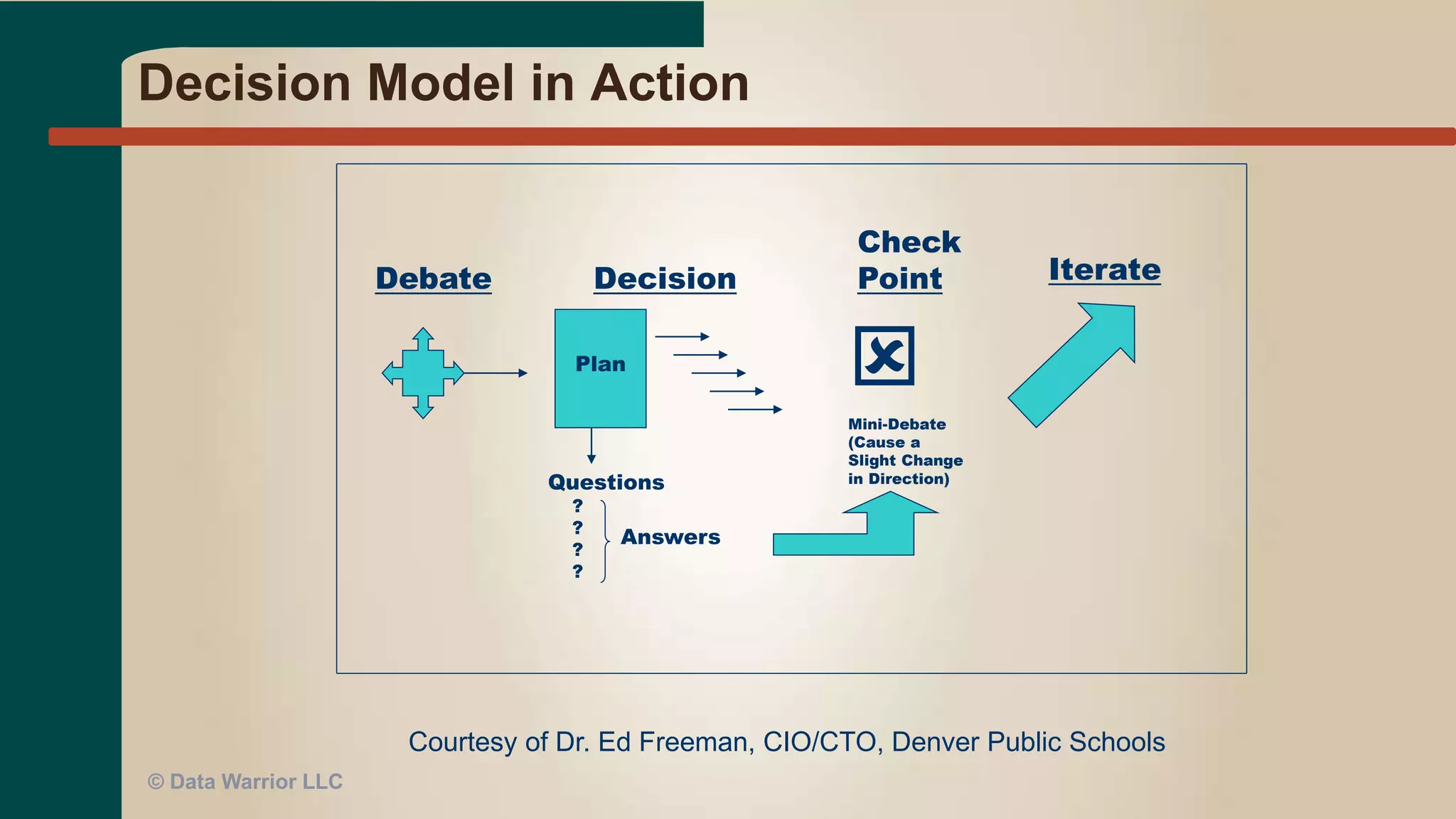 Decision Model in Action

Debate

Decision

Check Point

Iterate

Plan

Questions
?
?
?
?

Answers

Mini-Debate (Cause a Slight Change in Direction)

Courtesy of Dr. Ed Freeman, CIO/CTO, Denver Public Schools

© Data Warrior LLC